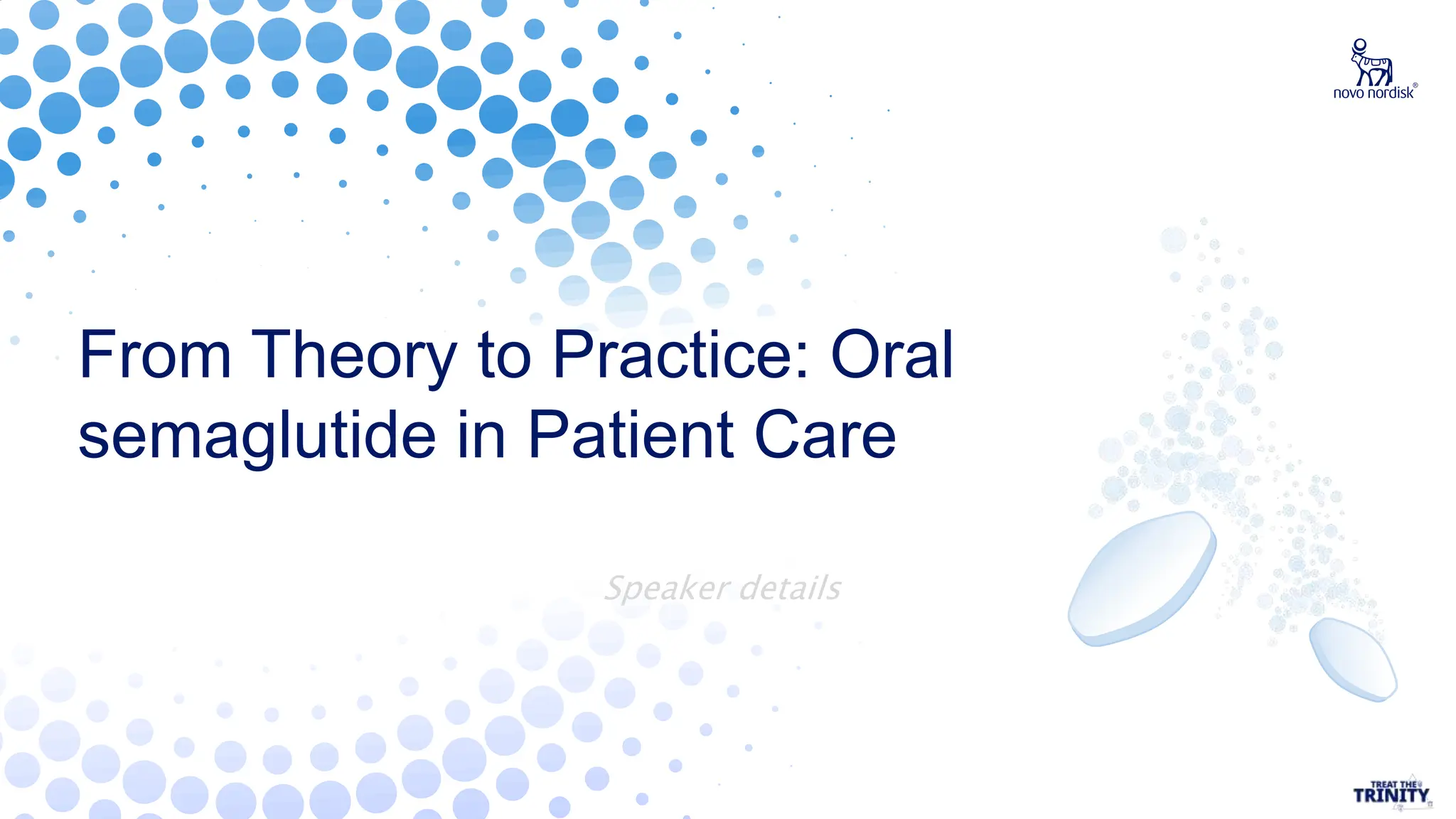 novo nordisk®

From Theory to Practice: Oral semaglutide in Patient Care

Speaker details

TREAT THE TRINITY